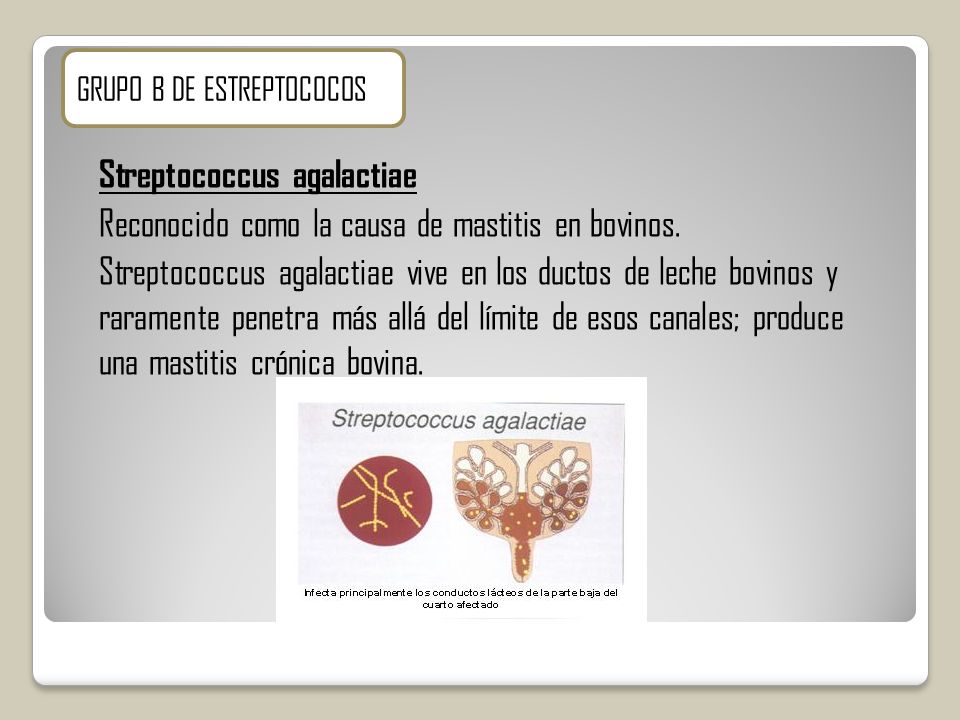 GRUPO B DE ESTREPTOCOCOS

Streptococcus agalactiae

Reconocido como la causa de mastitis en bovinos.

Streptococcus agalactiae vive en los ductos de leche bovinos y raramente penetra más allá del límite de esos canales; produce una mastitis crónica bovina.

Streptococcus agalactiae

Infecta principalmente los conductos lácteos de la parte baja del cuarto afectado